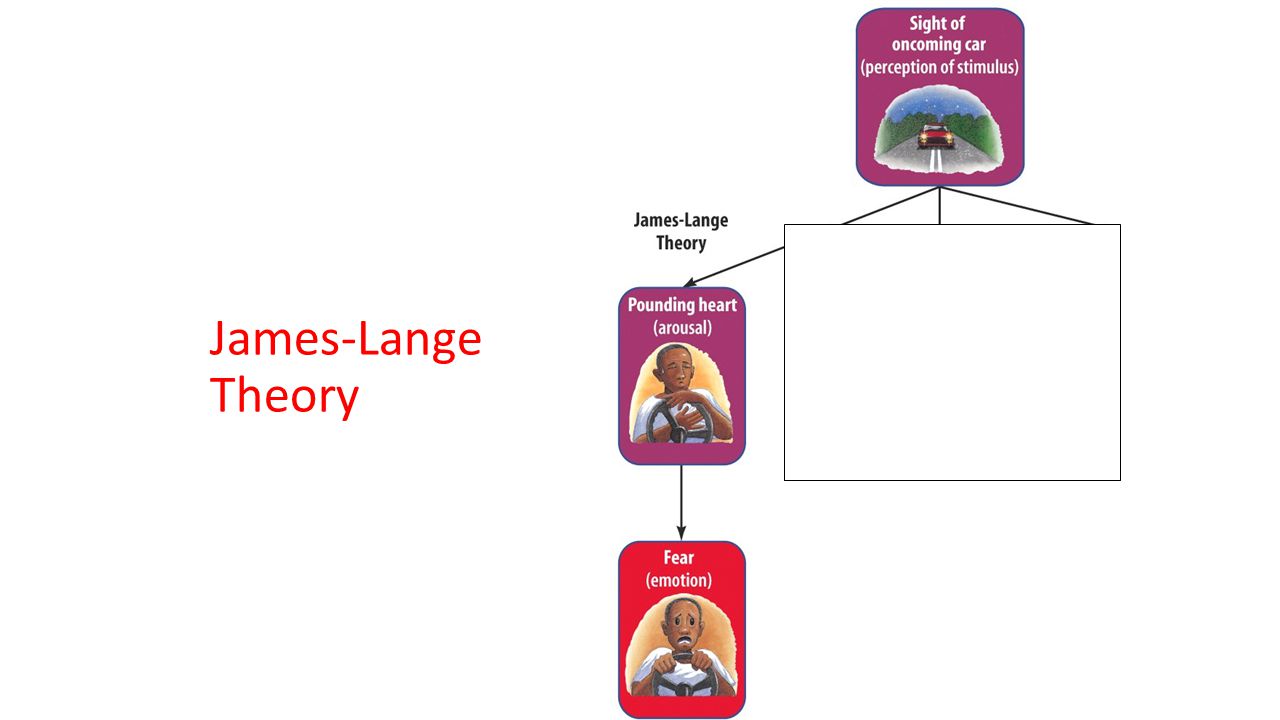 James-Lange Theory

Sight of oncoming car (perception of stimulus)

James-Lange Theory

Pounding heart (arousal)

Fear (emotion)